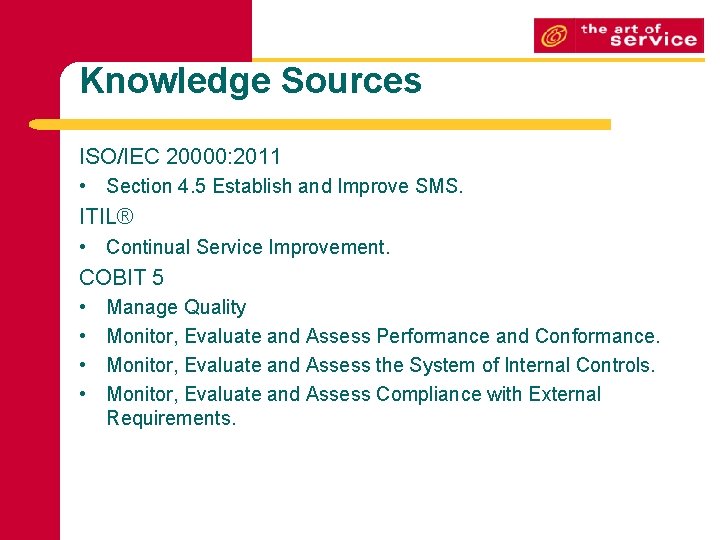 the art of service

Knowledge Sources

ISO/IEC 20000:2011

• Section 4.5 Establish and Improve SMS.

ITIL®

• Continual Service Improvement.

COBIT 5

• Manage Quality
• Monitor, Evaluate and Assess Performance and Conformance.
• Monitor, Evaluate and Assess the System of Internal Controls.
• Monitor, Evaluate and Assess Compliance with External Requirements.